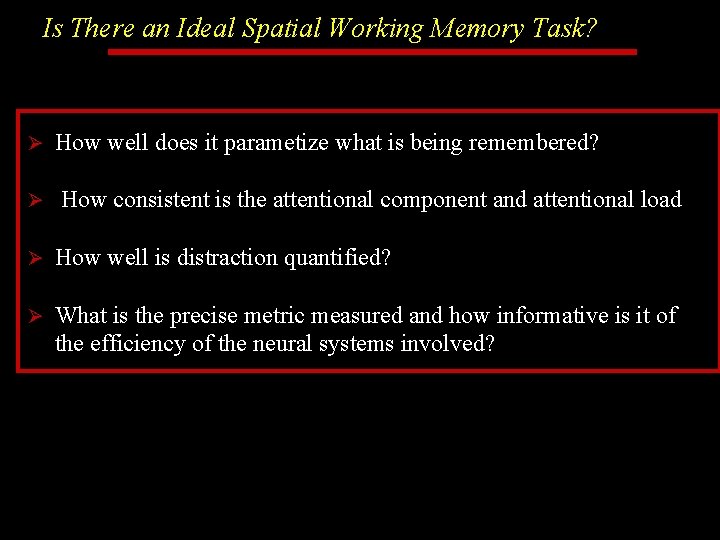 Is There an Ideal Spatial Working Memory Task?

➢ How well does it parametize what is being remembered?

➢ How consistent is the attentional component and attentional load

➢ How well is distraction quantified?

➢ What is the precise metric measured and how informative is it of the efficiency of the neural systems involved?